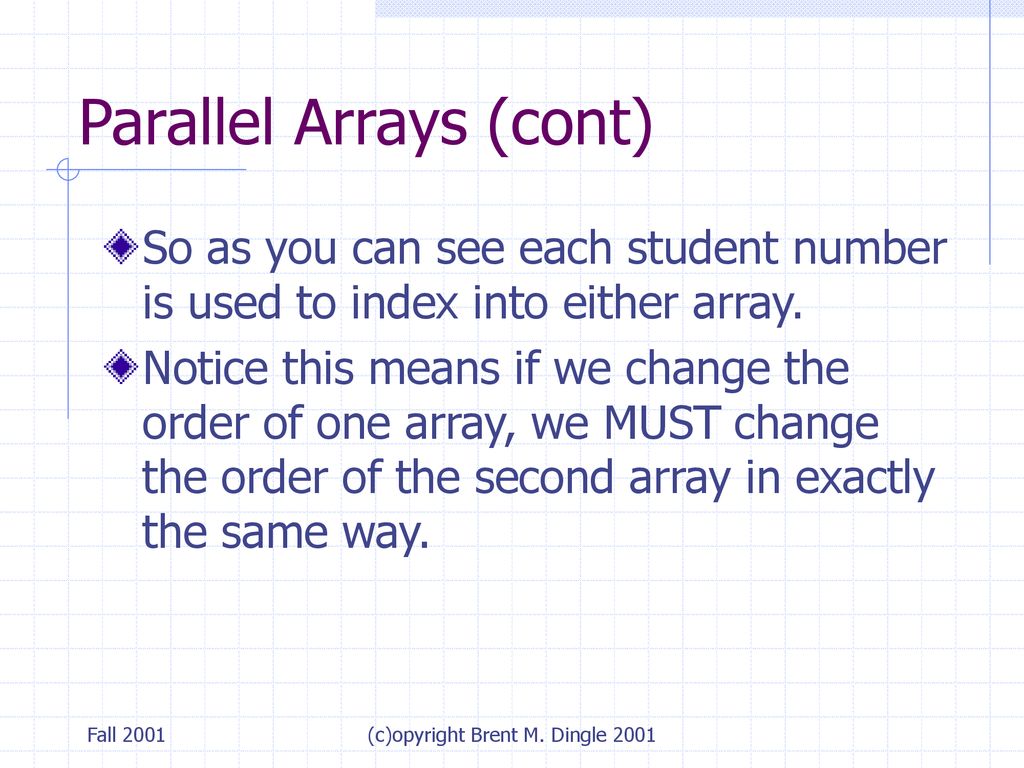 Parallel Arrays (cont)

So as you can see each student number is used to index into either array.

Notice this means if we change the order of one array, we MUST change the order of the second array in exactly the same way.

Fall 2001

(c)opyright Brent M. Dingle 2001